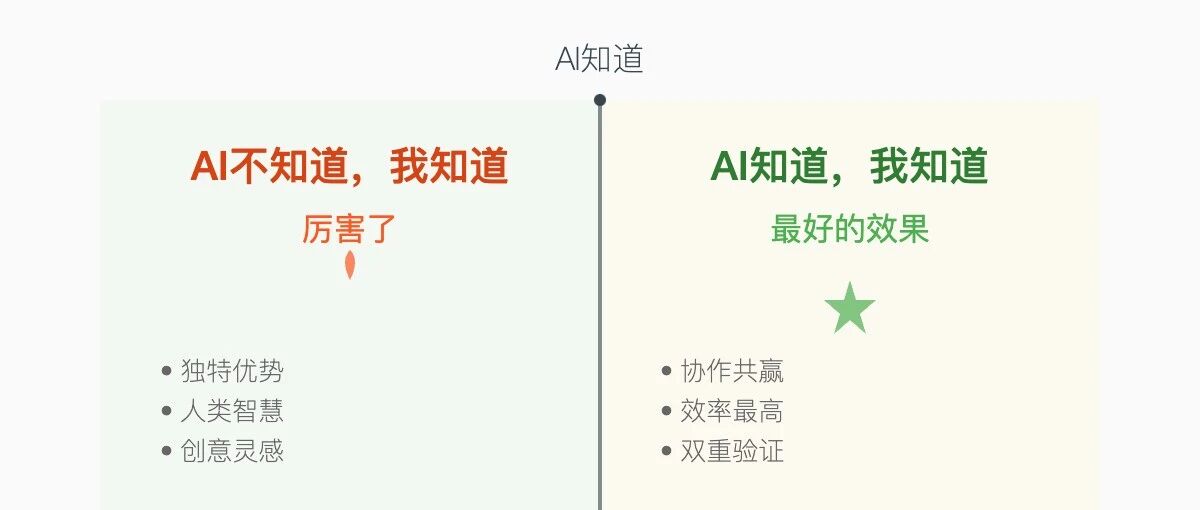 AI知道

AI不知道，我知道

厉害了

• 独特优势
• 人类智慧
• 创意灵感

AI知道，我知道

最好的效果

• 协作共赢
• 效率最高
• 双重验证